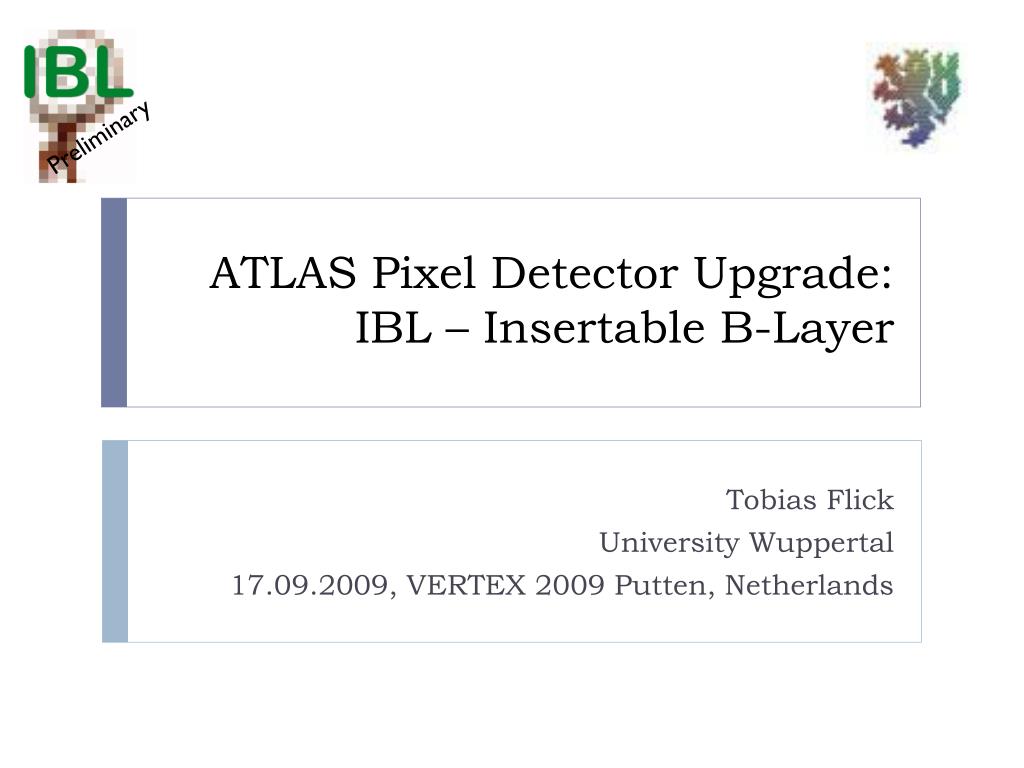 IBL
Preliminary

ATLAS Pixel Detector Upgrade:
IBL – Insertable B-Layer

Tobias Flick
University Wuppertal
17.09.2009, VERTEX 2009 Putten, Netherlands